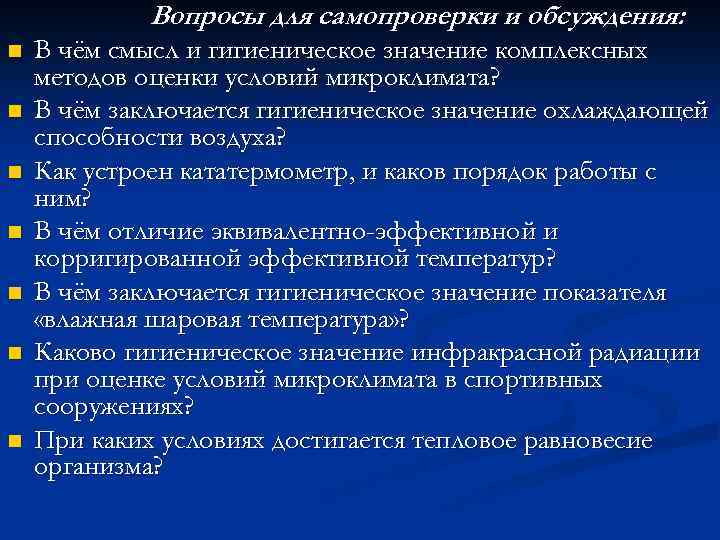 Вопросы для самопроверки и обсуждения:

- В чём смысл и гигиеническое значение комплексных методов оценки условий микроклимата?
- В чём заключается гигиеническое значение охлаждающей способности воздуха?
- Как устроен кататермометр, и каков порядок работы с ним?
- В чём отличие эквивалентно-эффективной и корригированной эффективной температур?
- В чём заключается гигиеническое значение показателя «влажная шаровая температура»?
- Каково гигиеническое значение инфракрасной радиации при оценке условий микроклимата в спортивных сооружениях?
- При каких условиях достигается тепловое равновесие организма?